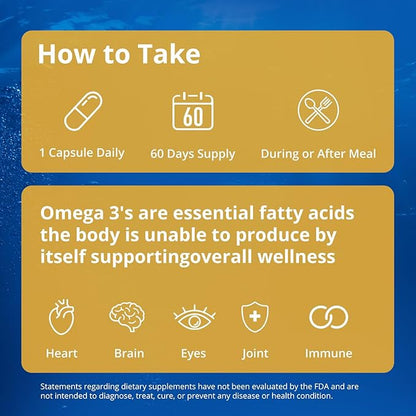 How to Take

60

1 Capsule Daily

60 Days Supply

During or After Meal

Omega 3's are essential fatty acids the body is unable to produce by itself supportingoverall wellness

Heart

Brain

Eyes

Joint

Immune

Statements regarding dietary supplements have not been evaluated by the FDA and are not intended to diagnose, treat, cure, or prevent any disease or health condition.